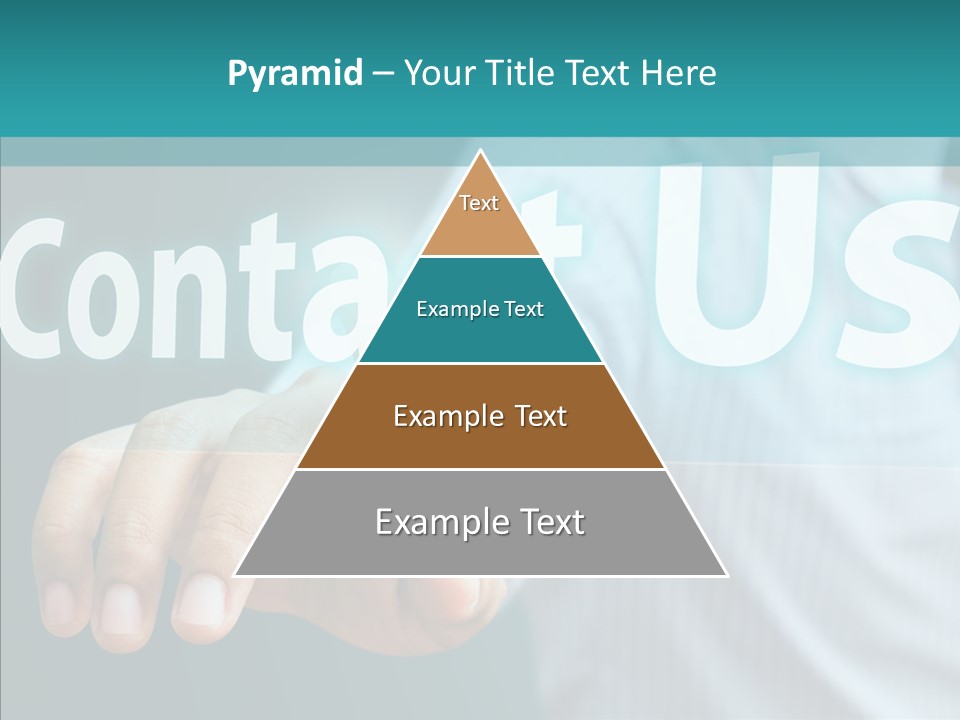 Pyramid – Your Title Text Here

Contact Us

Text

Example Text

Example Text

Example Text